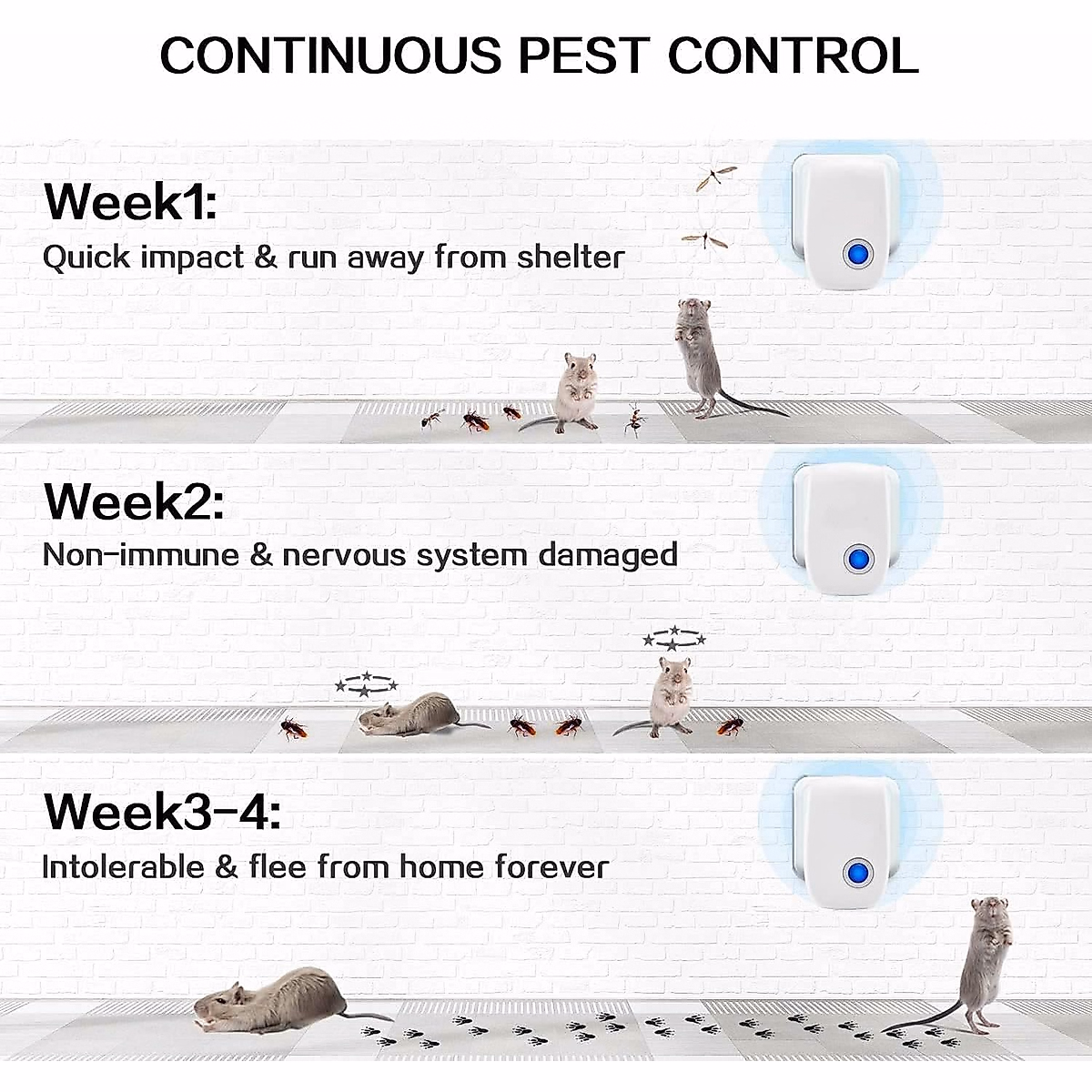 CONTINUOUS PEST CONTROL

Week1:
Quick impact & run away from shelter

Week2:
Non-immune & nervous system damaged

Week3-4:
Intolerable & flee from home forever